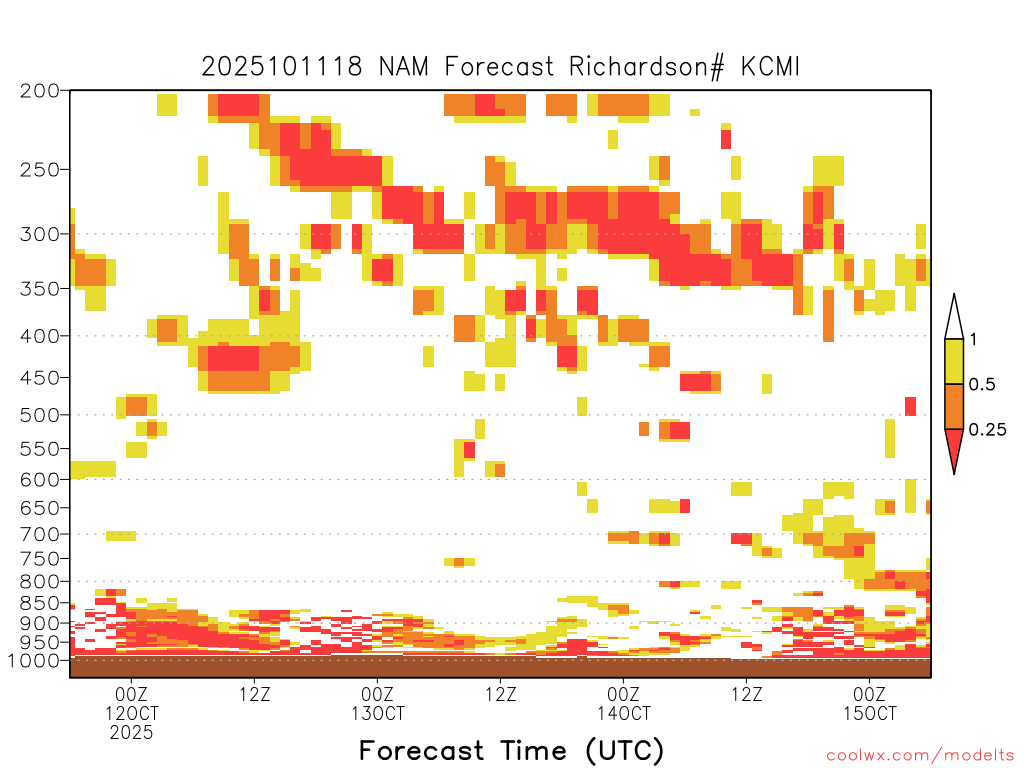 2025101118 NAM Forecast Richardson# KCMI

200
250
300
350
400
450
500
550
600
650
700
750
800
850
900
950
1000

1
0.5
0.25

00Z 12OCT 2025
12Z
00Z 13OCT
12Z
00Z 14OCT
12Z
00Z 15OCT

Forecast Time (UTC)

coolwx.com/modelts